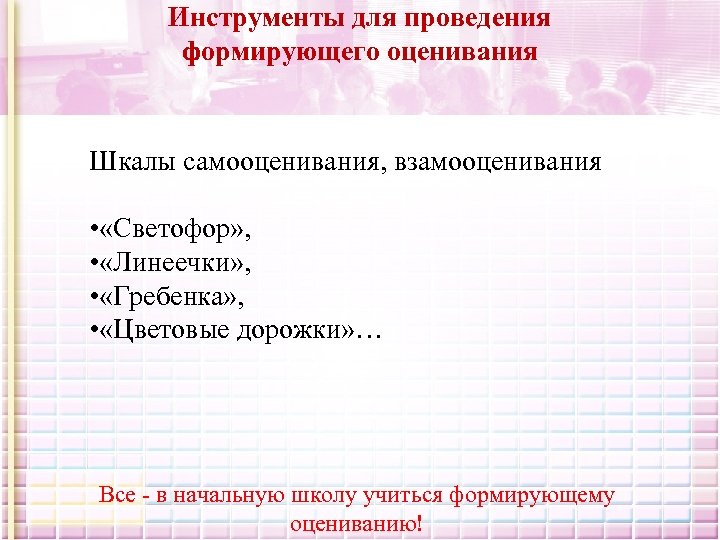 Инструменты для проведения формирующего оценивания

Шкалы самооценивания, взамооценивания

•«Светофор»,
•«Линеечки»,
•«Гребенка»,
•«Цветовые дорожки»…

Все - в начальную школу учиться формирующему оцениванию!